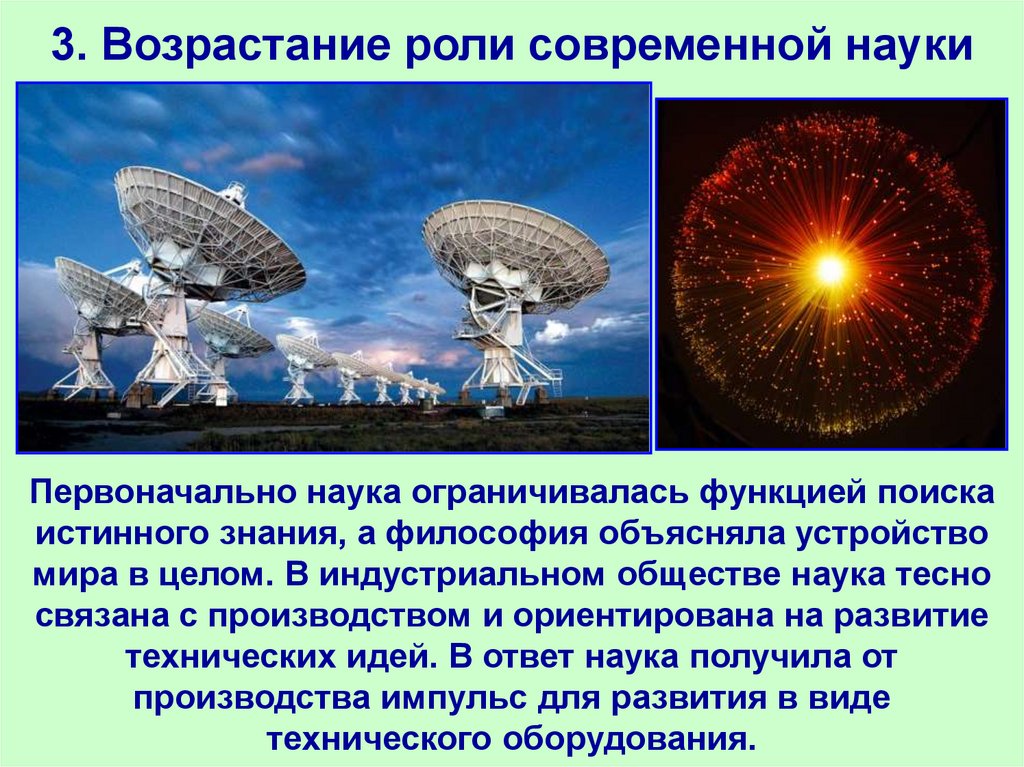 3. Возрастание роли современной науки

Первоначально наука ограничивалась функцией поиска истинного знания, а философия объясняла устройство мира в целом. В индустриальном обществе наука тесно связана с производством и ориентирована на развитие технических идей. В ответ наука получила от производства импульс для развития в виде технического оборудования.